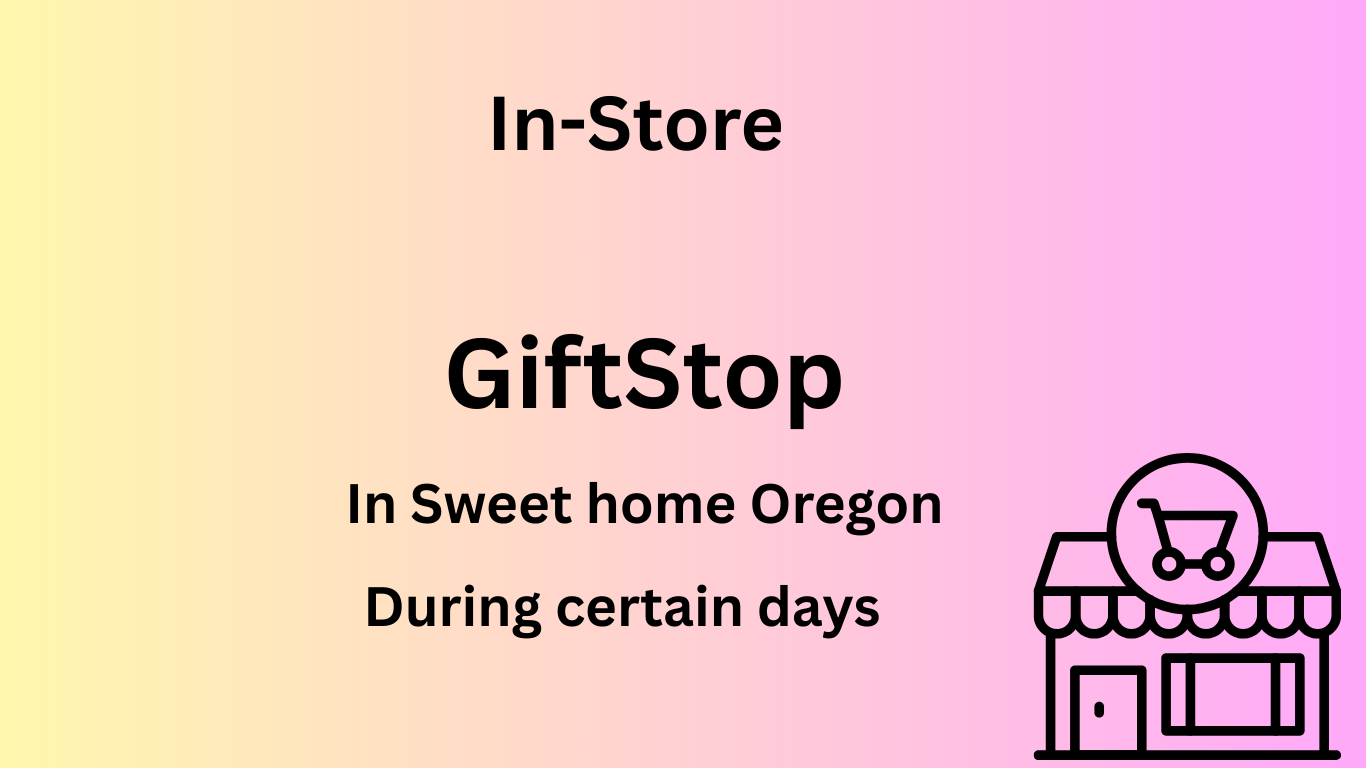 In-Store

GiftStop

In Sweet home Oregon

During certain days